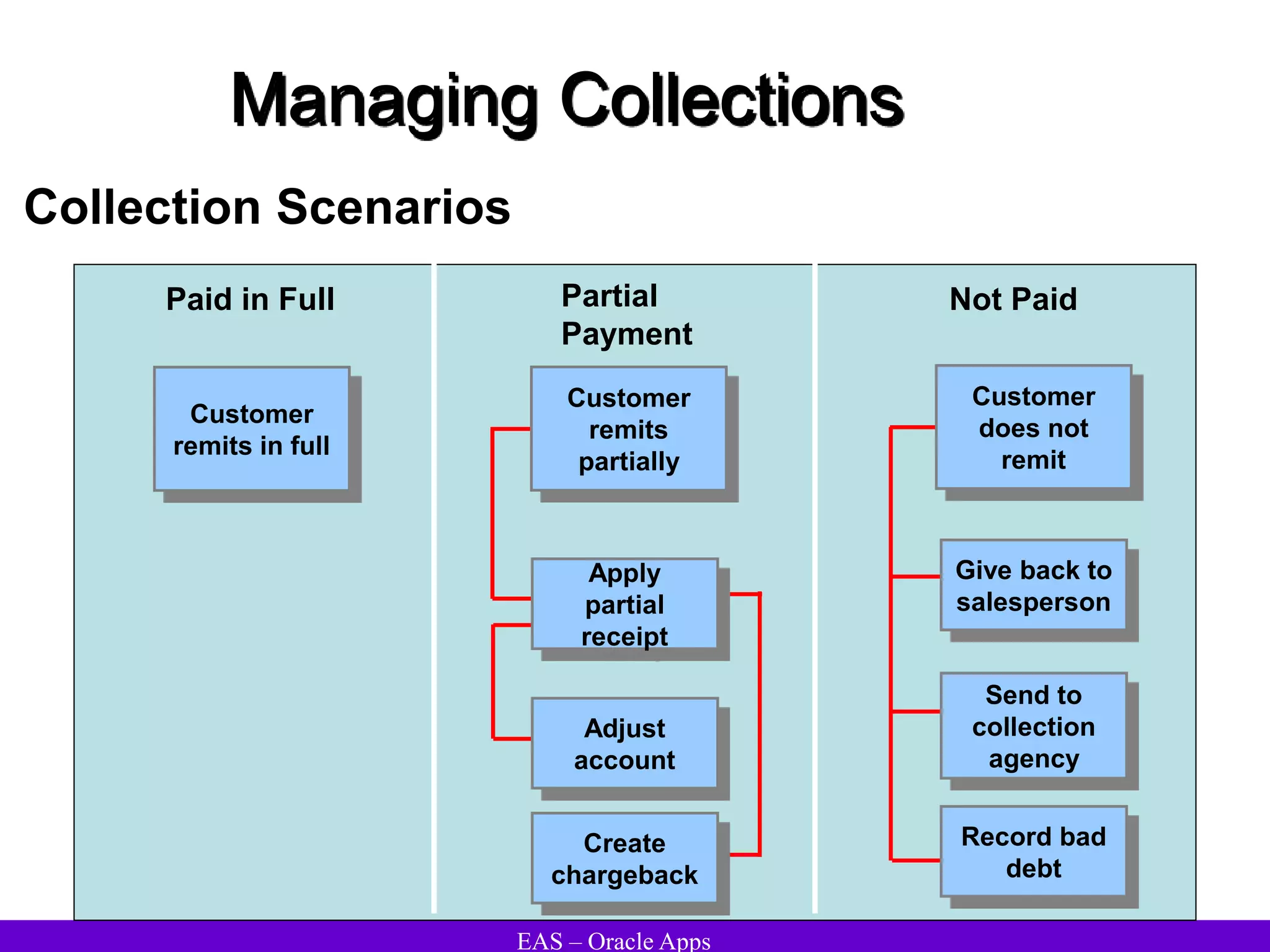 Managing Collections

Collection Scenarios

Paid in Full

Customer remits in full

Partial Payment

Customer remits partially

Apply partial receipt

Adjust account

Create chargeback

Not Paid

Customer does not remit

Give back to salesperson

Send to collection agency

Record bad debt

EAS – Oracle Apps